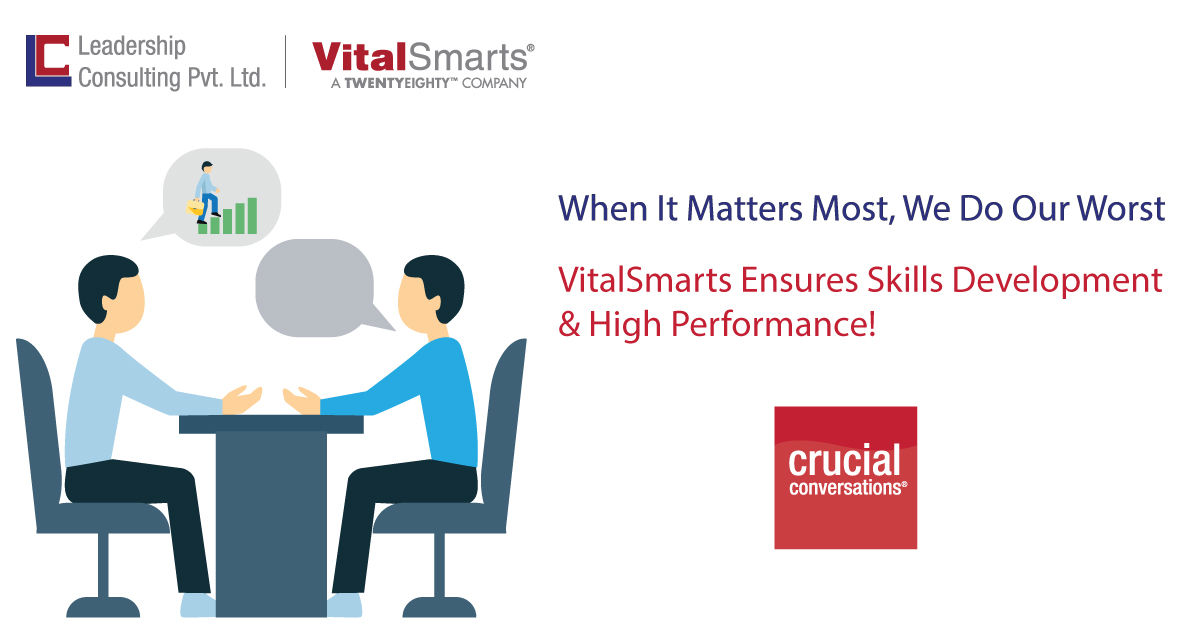 LC Leadership Consulting Pvt. Ltd.

VitalSmarts®
A TWENTYEIGHTY™ COMPANY

When It Matters Most, We Do Our Worst

VitalSmarts Ensures Skills Development & High Performance!

crucial conversations®